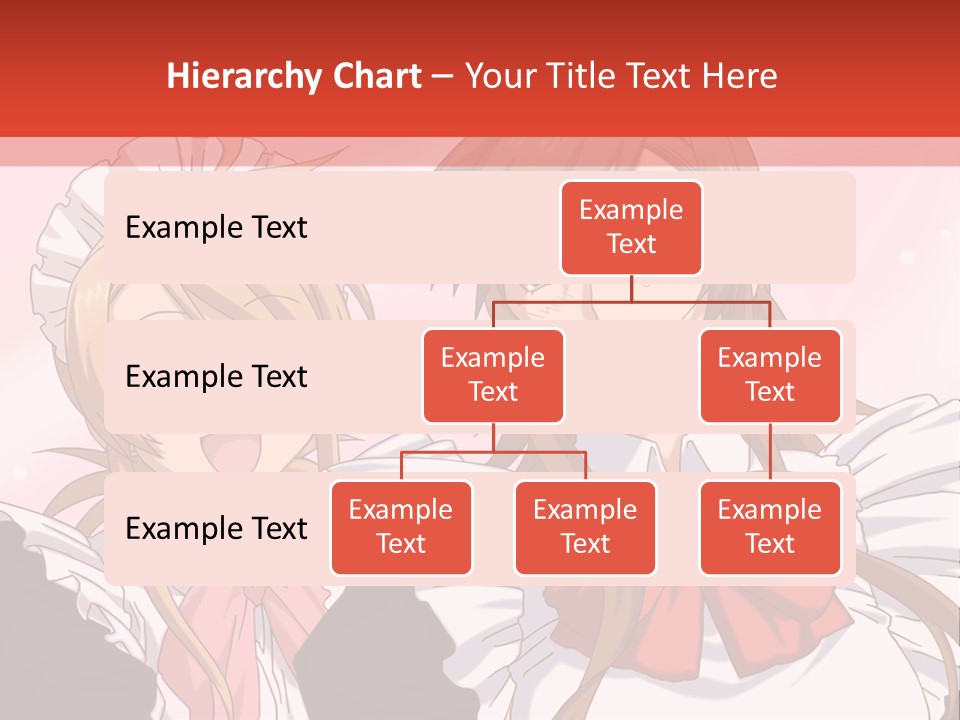 Hierarchy Chart – Your Title Text Here

Example Text

Example Text

Example Text

Example Text

Example Text

Example Text

Example Text

Example Text

Example Text